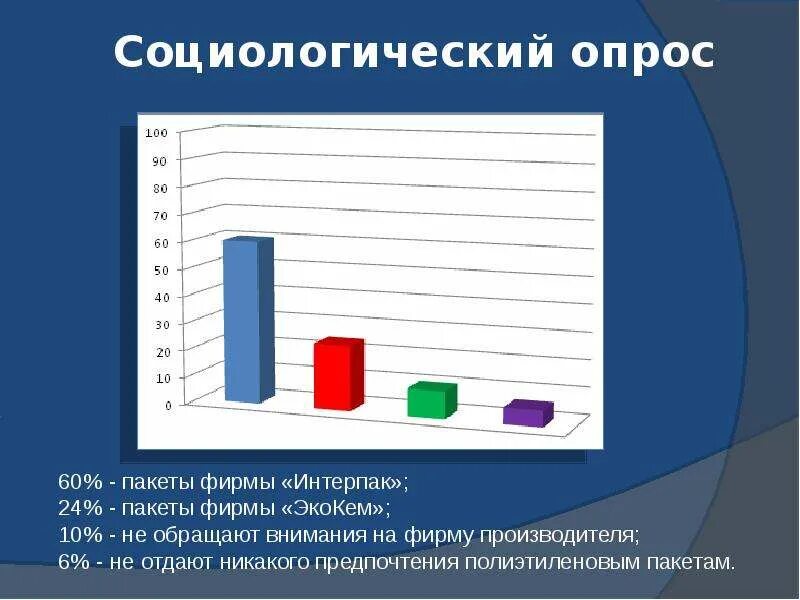 Социологический опрос

100
90
80
70
60
50
40
30
20
10
0

60% - пакеты фирмы «Интерпак»;
24% - пакеты фирмы «ЭкоКем»;
10% - не обращают внимания на фирму производителя;
6% - не отдают никакого предпочтения полиэтиленовым пакетам.